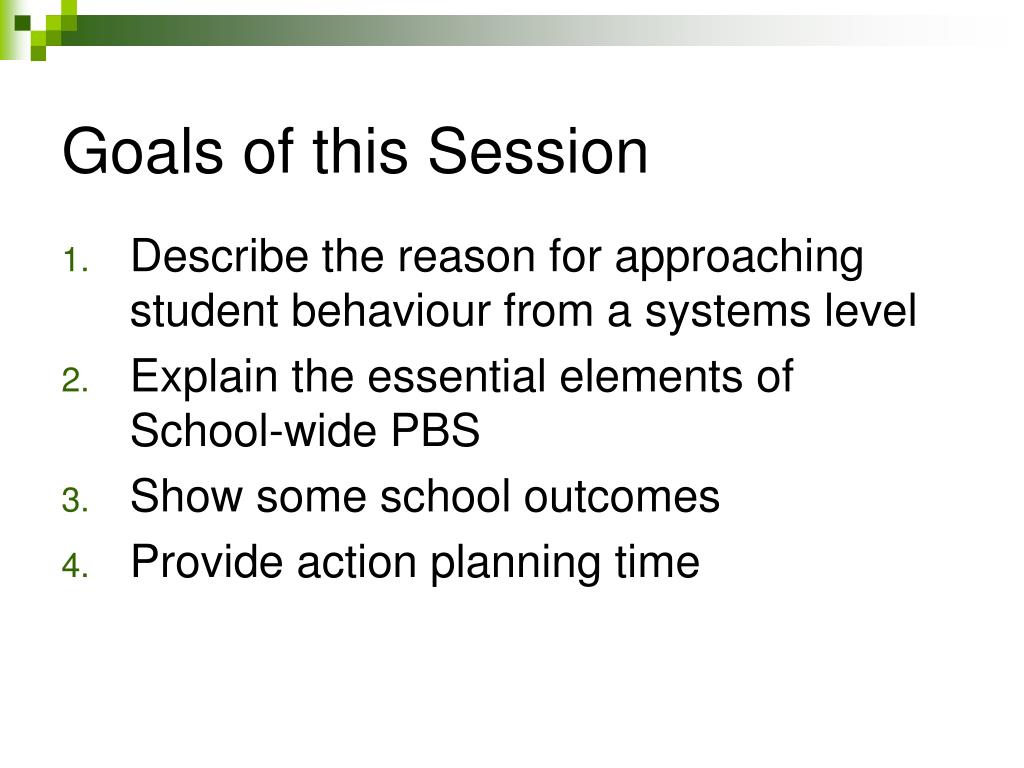 Goals of this Session

1. Describe the reason for approaching student behaviour from a systems level
2. Explain the essential elements of School-wide PBS
3. Show some school outcomes
4. Provide action planning time